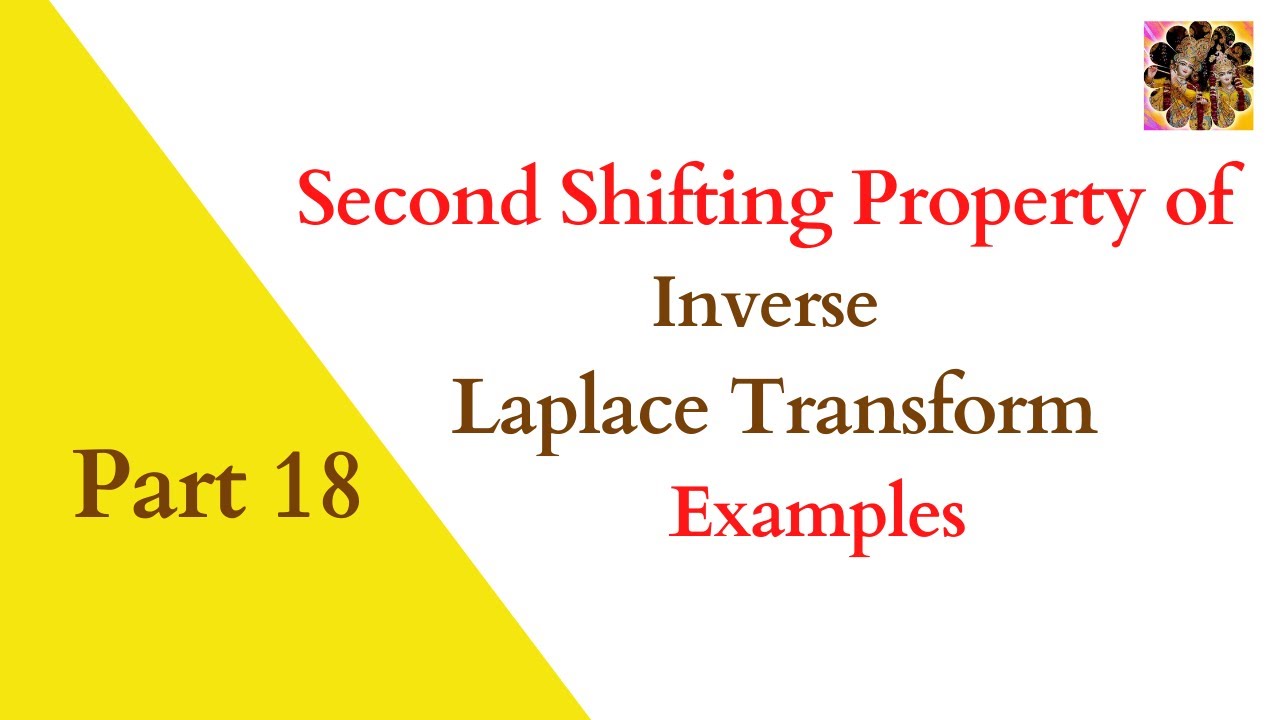 Second Shifting Property of
Inverse
Laplace Transform
Examples

Part 18